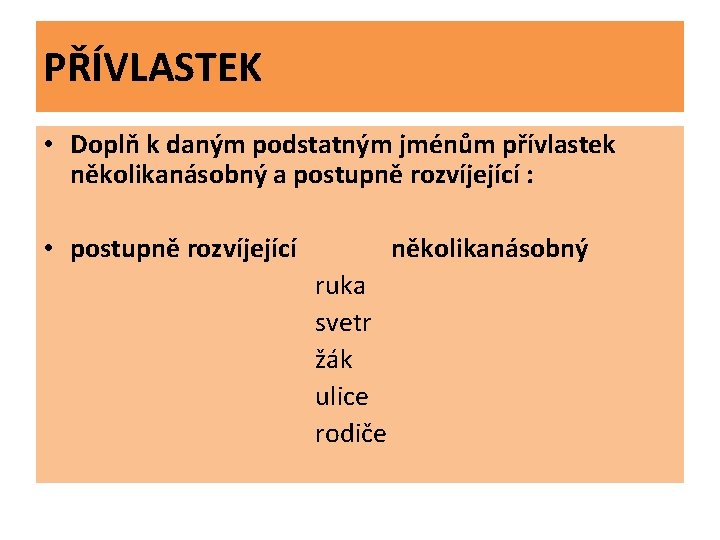 PŘÍVLASTEK

• Doplň k daným podstatným jménům přívlastek několikanásobný a postupně rozvíjející :

• postupně rozvíjející několikanásobný

ruka
svetr
žák
ulice
rodiče